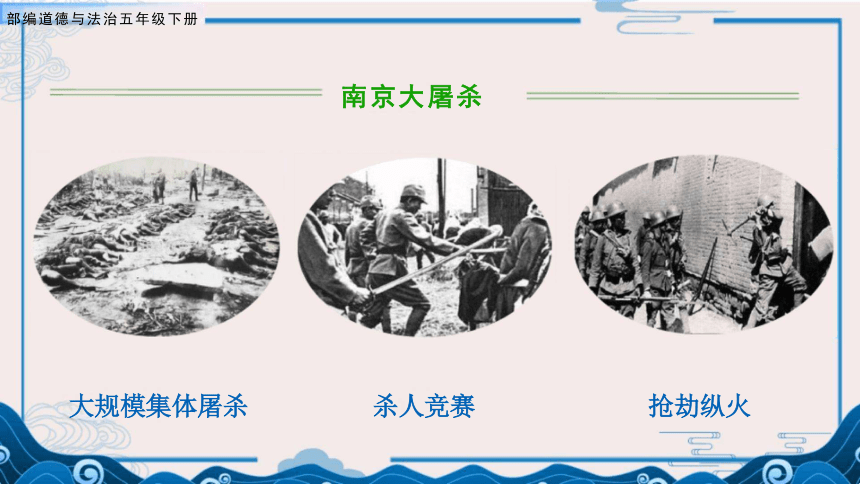 部编道德与法治五年级下册

南京大屠杀

大规模集体屠杀

杀人竞赛

抢劫纵火